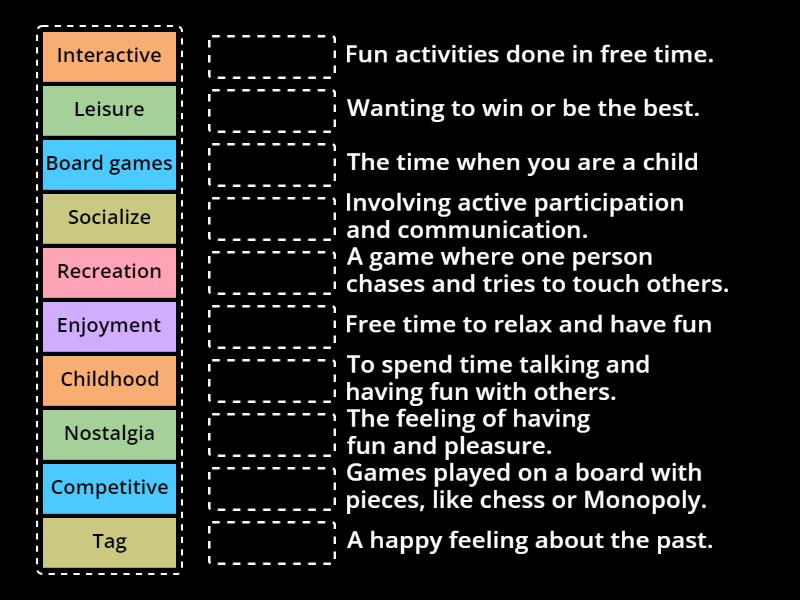 Interactive
Leisure
Board games
Socialize
Recreation
Enjoyment
Childhood
Nostalgia
Competitive
Tag

Fun activities done in free time.
Wanting to win or be the best.
The time when you are a child
Involving active participation and communication.
A game where one person chases and tries to touch others.
Free time to relax and have fun
To spend time talking and having fun with others.
The feeling of having fun and pleasure.
Games played on a board with pieces, like chess or Monopoly.
A happy feeling about the past.